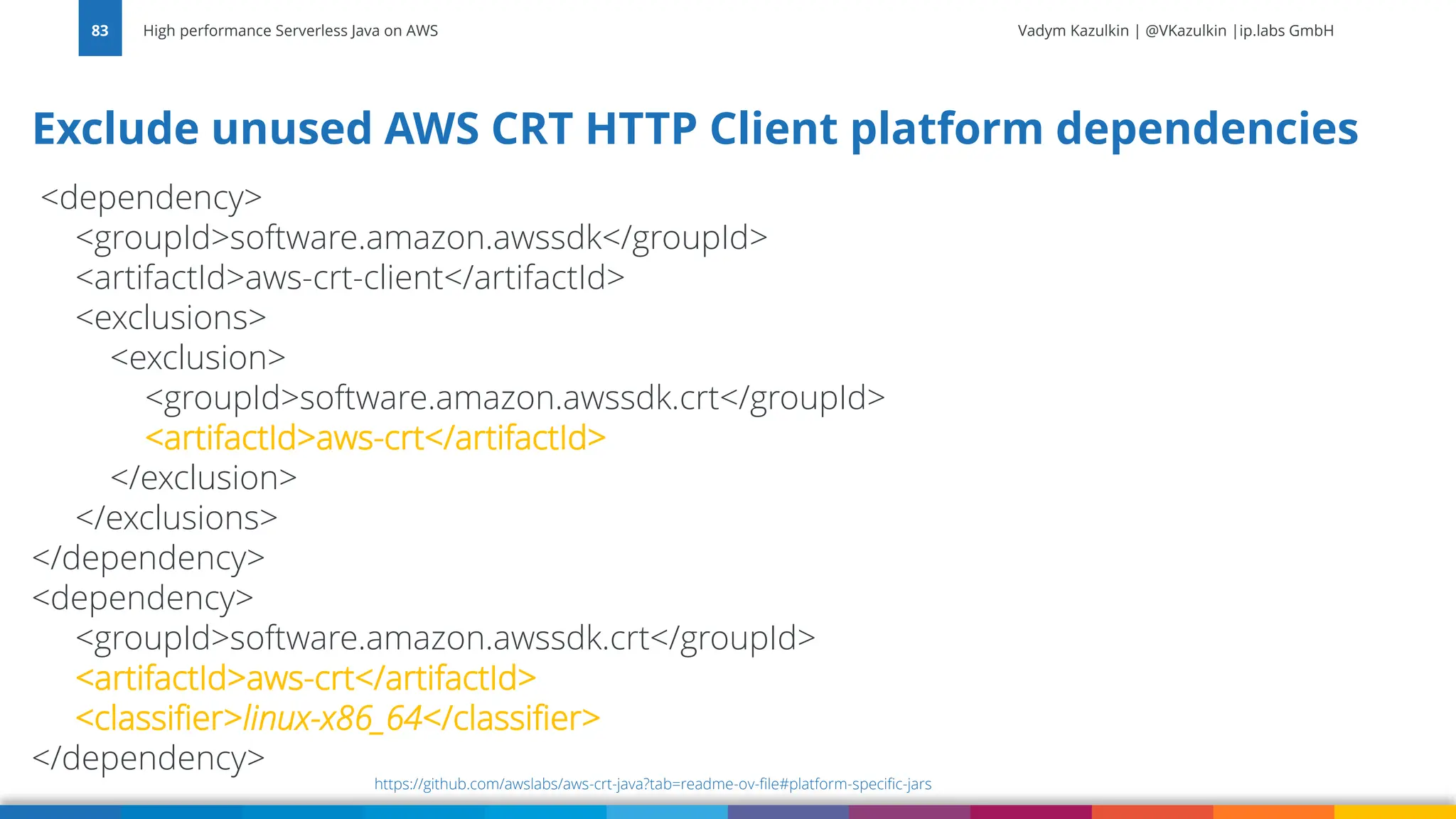 83 High performance Serverless Java on AWS

Vadym Kazulkin | @VKazulkin |ip.labs GmbH

Exclude unused AWS CRT HTTP Client platform dependencies

<dependency>
<groupId>software.amazon.awssdk</groupId>
<artifactId>aws-crt-client</artifactId>
<exclusions>
<exclusion>
<groupId>software.amazon.awssdk.crt</groupId>
<artifactId>aws-crt</artifactId>
</exclusion>
</exclusions>
</dependency>
<dependency>
<groupId>software.amazon.awssdk.crt</groupId>
<artifactId>aws-crt</artifactId>
<classifier>linux-x86_64</classifier>
</dependency>

https://github.com/awslabs/aws-crt-java?tab=readme-ov-file#platform-specific-jars